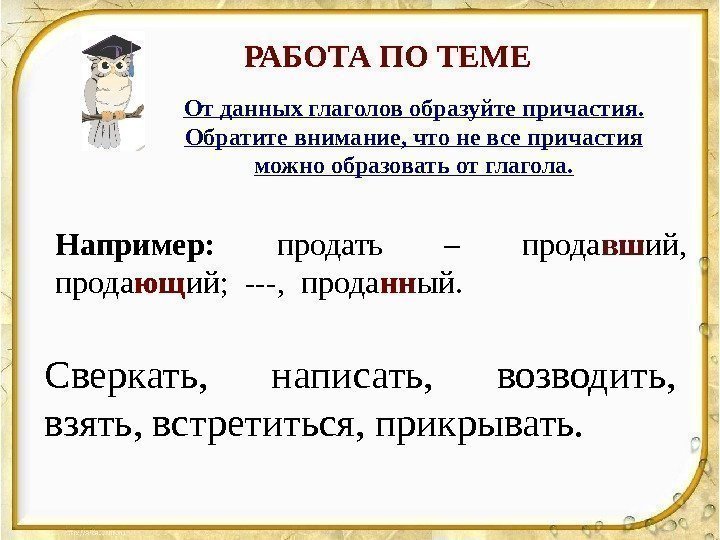 РАБОТА ПО ТЕМЕ

От данных глаголов образуйте причастия. Обратите внимание, что не все причастия можно образовать от глагола.

Например: продать – продавший, продающий; ---, проданный.

Сверкать, написать, возводить, взять, встретиться, прикрывать.